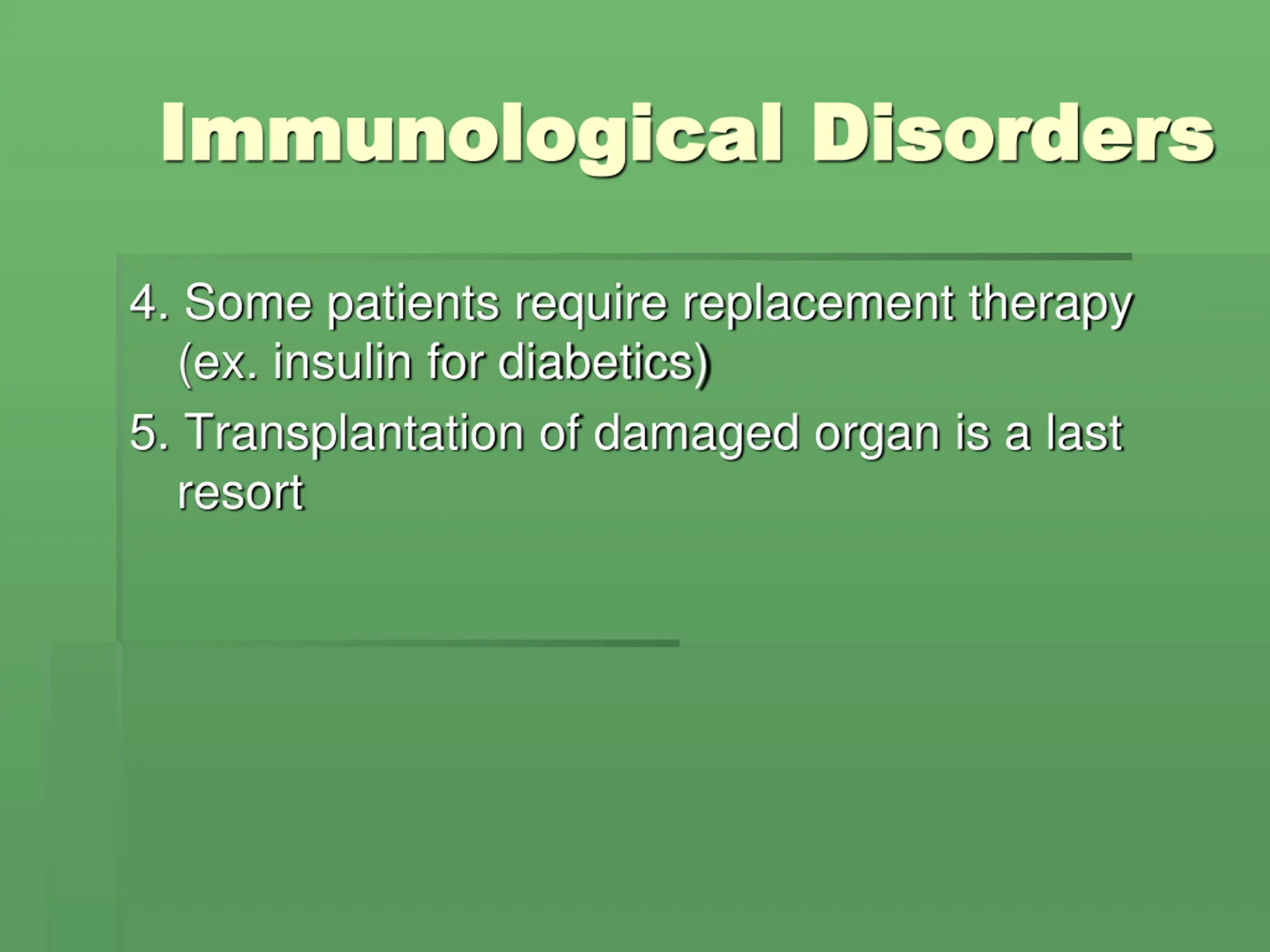 Immunological Disorders

4. Some patients require replacement therapy (ex. insulin for diabetics)

5. Transplantation of damaged organ is a last resort